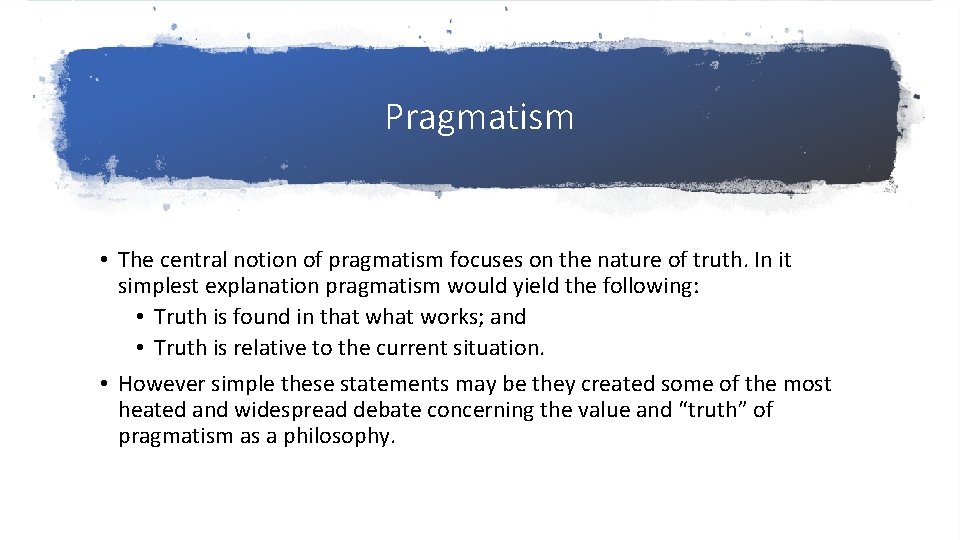 Pragmatism

• The central notion of pragmatism focuses on the nature of truth. In it simplest explanation pragmatism would yield the following:
  • Truth is found in that what works; and
  • Truth is relative to the current situation.
• However simple these statements may be they created some of the most heated and widespread debate concerning the value and “truth” of pragmatism as a philosophy.